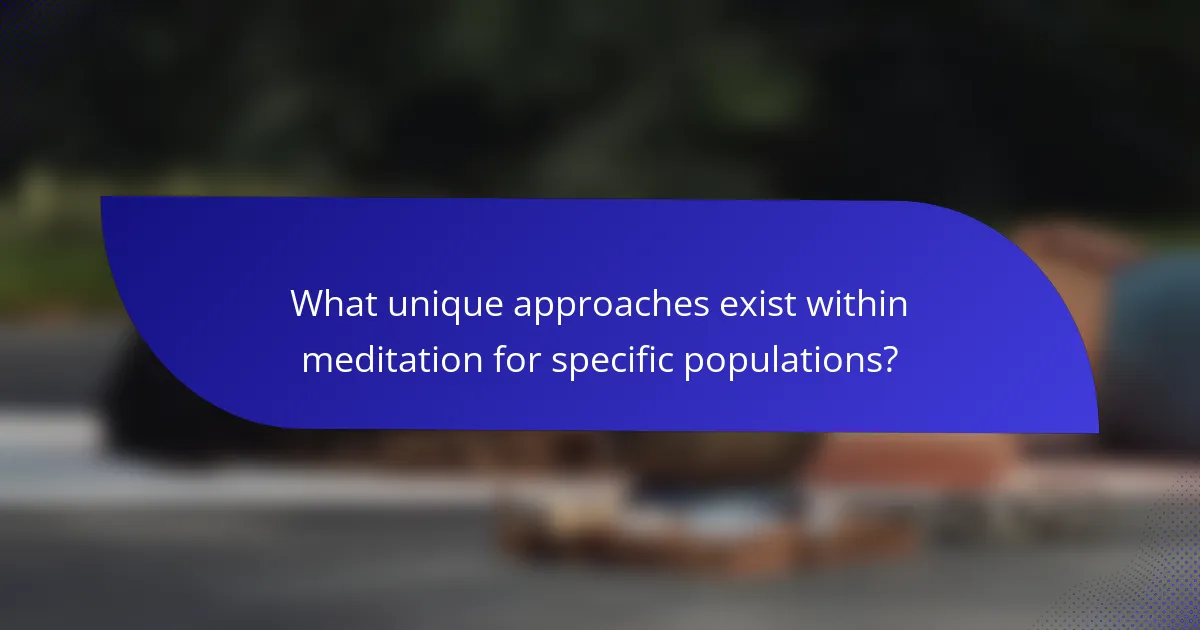 What unique approaches exist within meditation for specific populations?